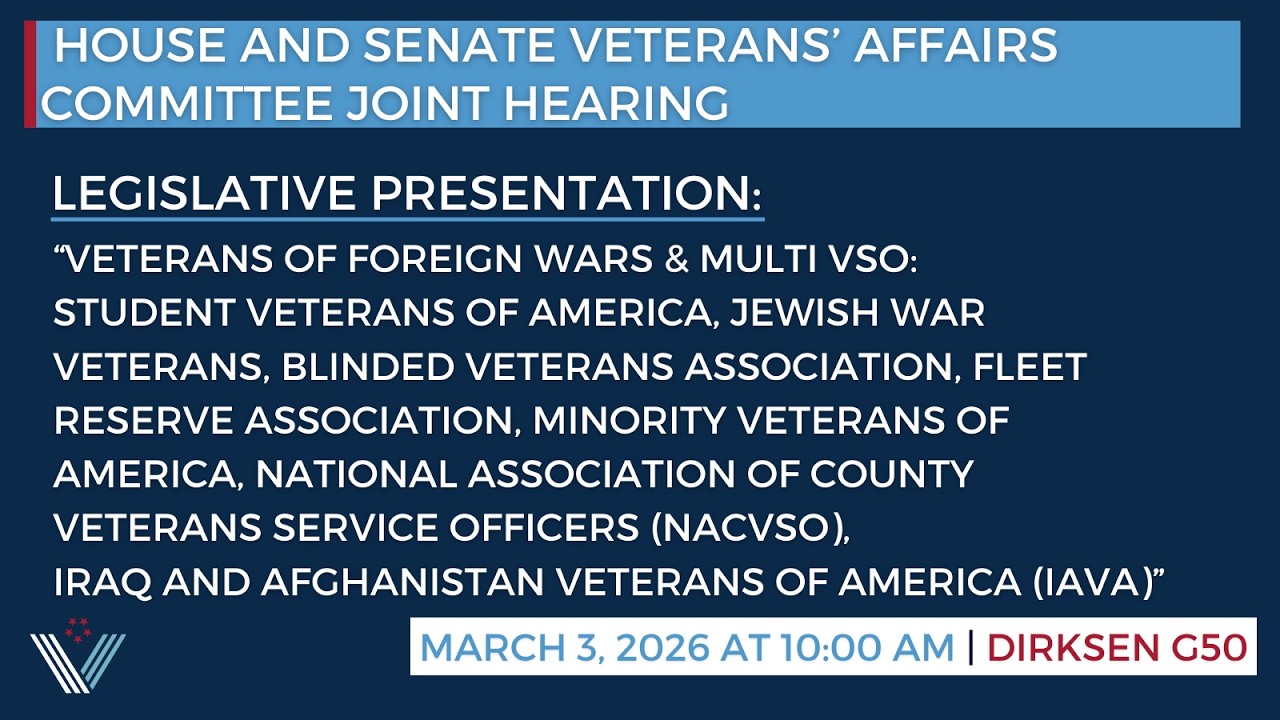 HOUSE AND SENATE VETERANS' AFFAIRS COMMITTEE JOINT HEARING

LEGISLATIVE PRESENTATION:

"VETERANS OF FOREIGN WARS & MULTI VSO: STUDENT VETERANS OF AMERICA, JEWISH WAR VETERANS, BLINDED VETERANS ASSOCIATION, FLEET RESERVE ASSOCIATION, MINORITY VETERANS OF AMERICA, NATIONAL ASSOCIATION OF COUNTY VETERANS SERVICE OFFICERS (NACVSO), IRAQ AND AFGHANISTAN VETERANS OF AMERICA (IAVA)"

MARCH 3, 2026 AT 10:00 AM | DIRKSEN G50